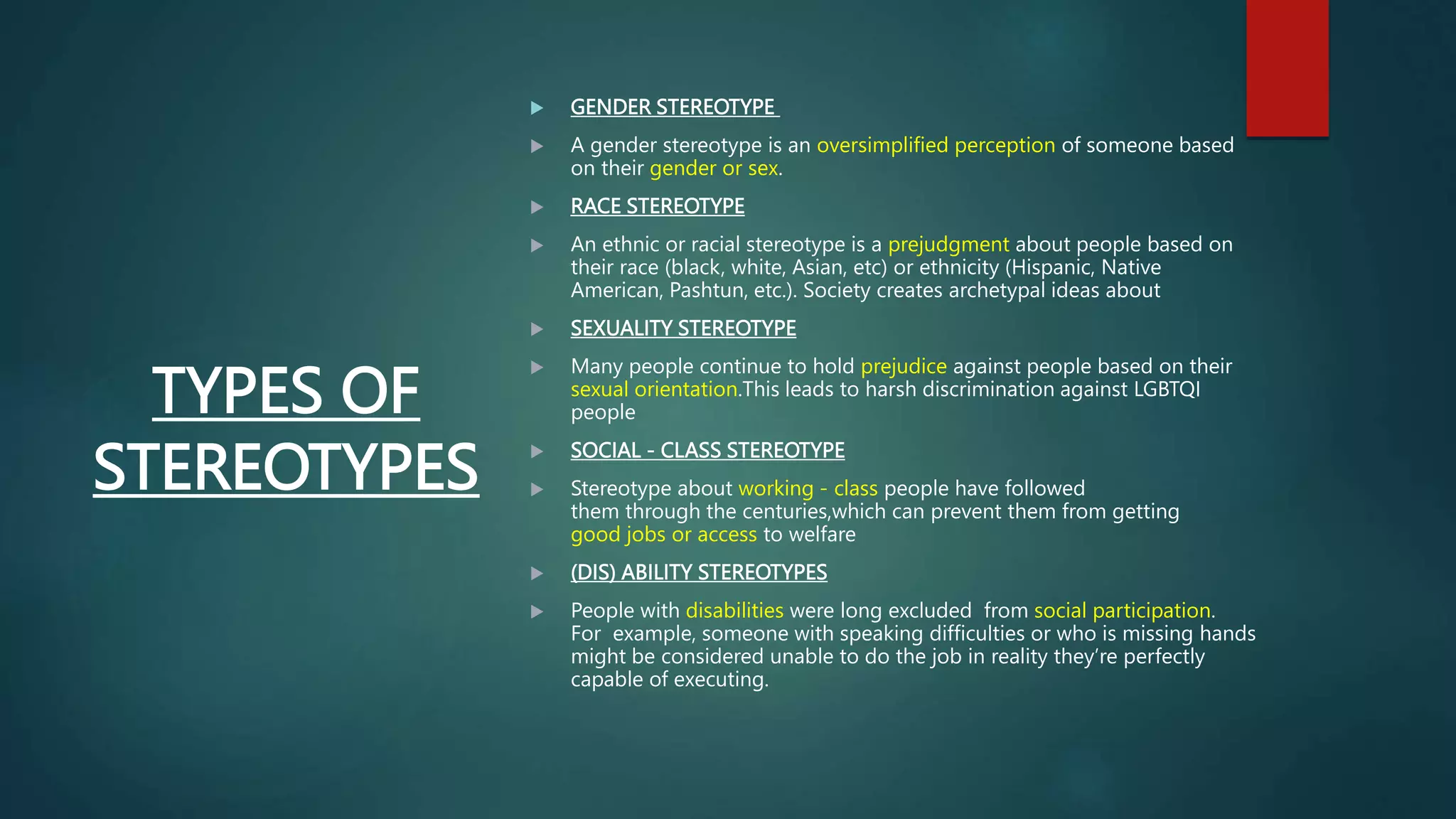 TYPES OF STEREOTYPES

GENDER STEREOTYPE

A gender stereotype is an oversimplified perception of someone based on their gender or sex.

RACE STEREOTYPE

An ethnic or racial stereotype is a prejudgment about people based on their race (black, white, Asian, etc) or ethnicity (Hispanic, Native American, Pashtun, etc.). Society creates archetypal ideas about

SEXUALITY STEREOTYPE

Many people continue to hold prejudice against people based on their sexual orientation.This leads to harsh discrimination against LGBTQI people

SOCIAL - CLASS STEREOTYPE

Stereotype about working - class people have followed them through the centuries,which can prevent them from getting good jobs or access to welfare

(DIS) ABILITY STEREOTYPES

People with disabilities were long excluded from social participation. For example, someone with speaking difficulties or who is missing hands might be considered unable to do the job in reality they're perfectly capable of executing.